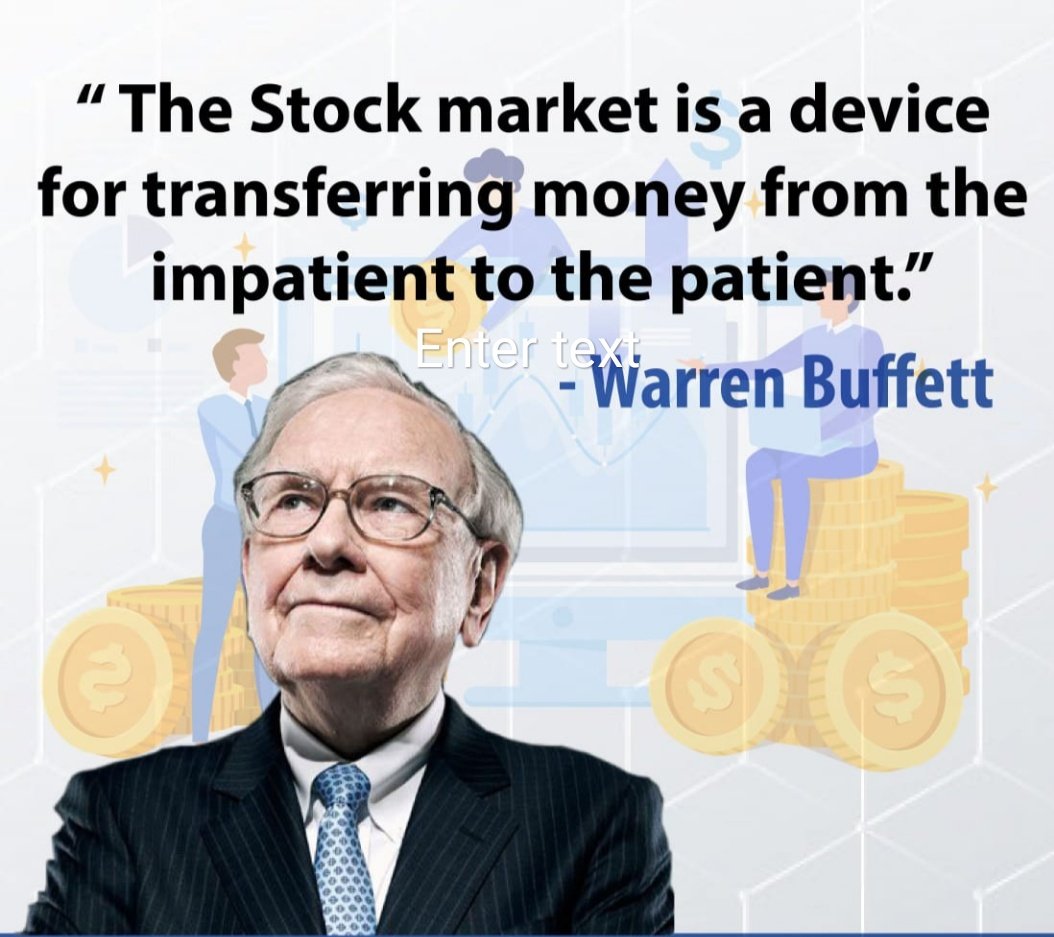 " The Stock market is a device for transferring money from the impatient to the patient."

Enter text

- Warren Buffett